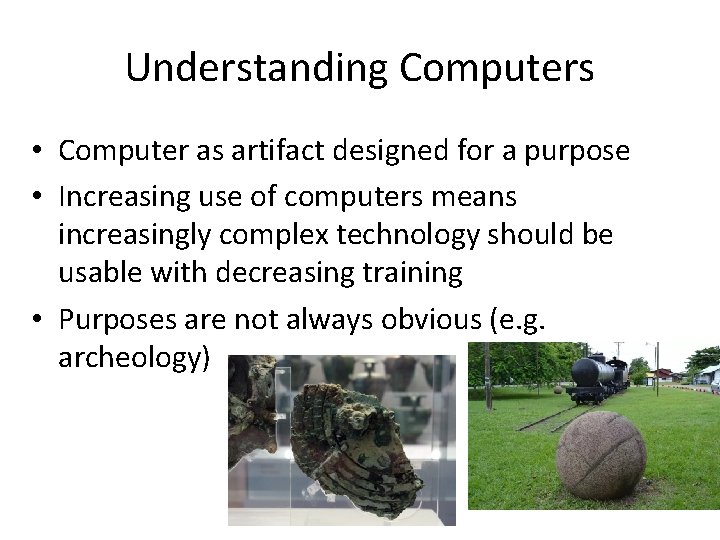 Understanding Computers

• Computer as artifact designed for a purpose
• Increasing use of computers means increasingly complex technology should be usable with decreasing training
• Purposes are not always obvious (e.g. archeology)